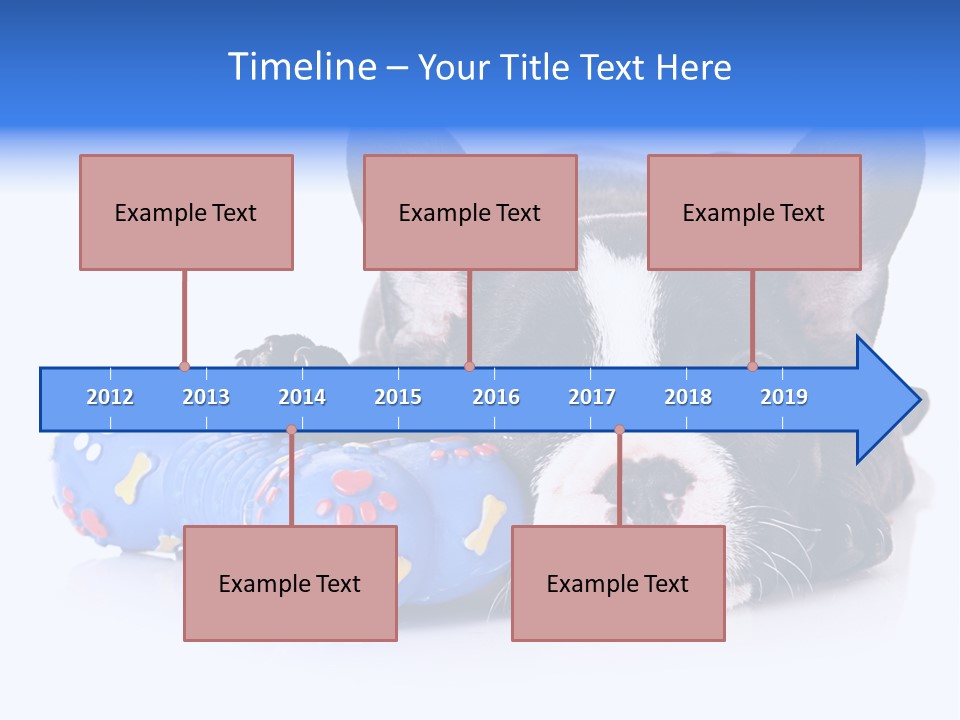 Timeline – Your Title Text Here

Example Text

Example Text

Example Text

2012 2013 2014 2015 2016 2017 2018 2019

Example Text

Example Text